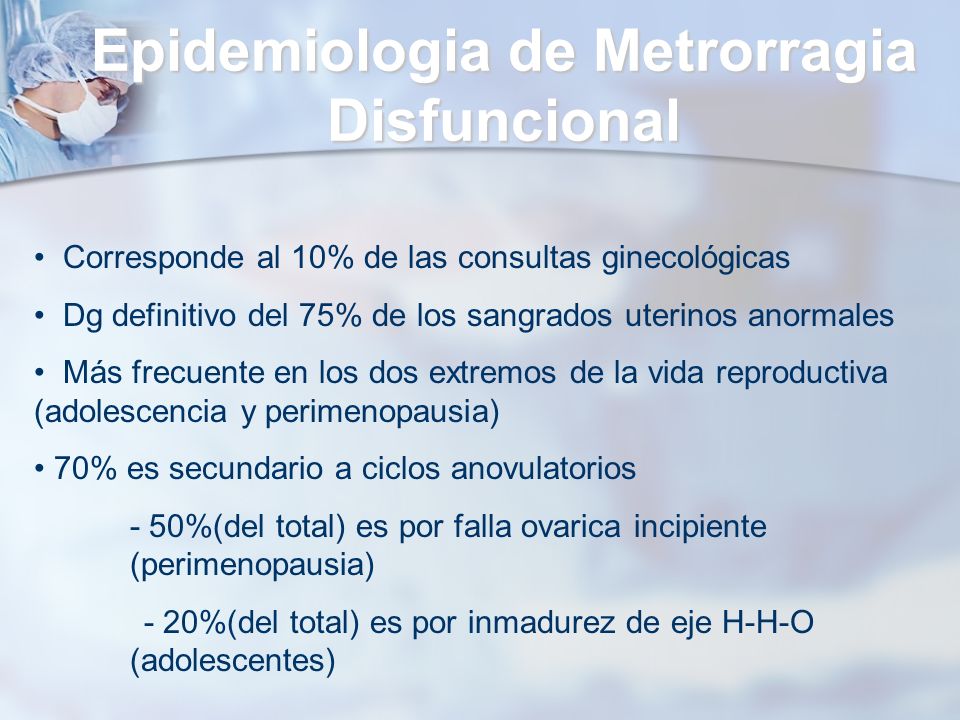 Epidemiologia de Metrorragia Disfuncional

• Corresponde al 10% de las consultas ginecológicas

• Dg definitivo del 75% de los sangrados uterinos anormales

• Más frecuente en los dos extremos de la vida reproductiva (adolescencia y perimenopausia)

• 70% es secundario a ciclos anovulatorios

- 50%(del total) es por falla ovarica incipiente (perimenopausia)

- 20%(del total) es por inmadurez de eje H-H-O (adolescentes)